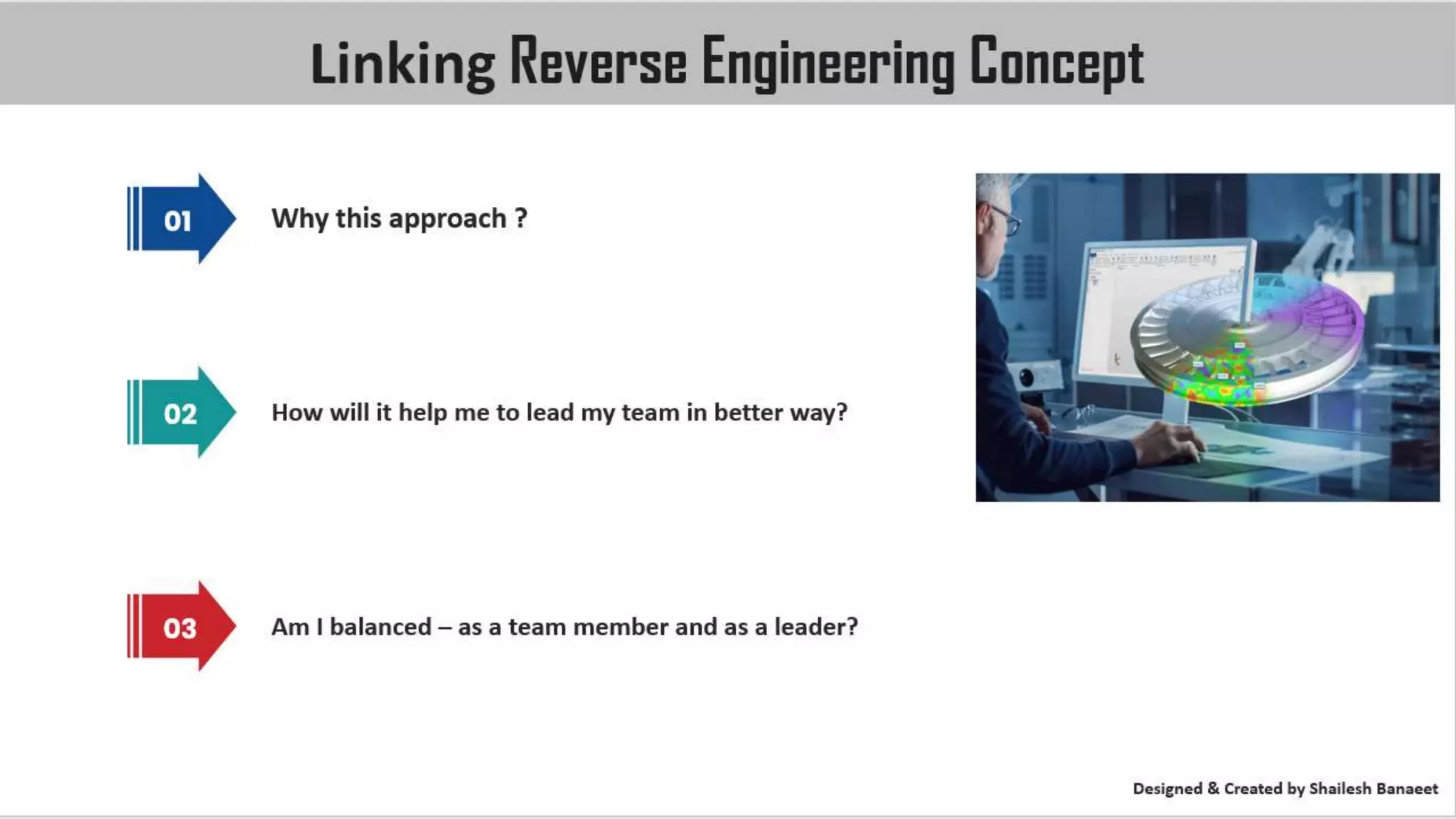 Linking Reverse Engineering Concept

01

Why this approach ?

02

How will it help me to lead my team in better way?

03

Am I balanced – as a team member and as a leader?

Designed & Created by Shailesh Banaeet